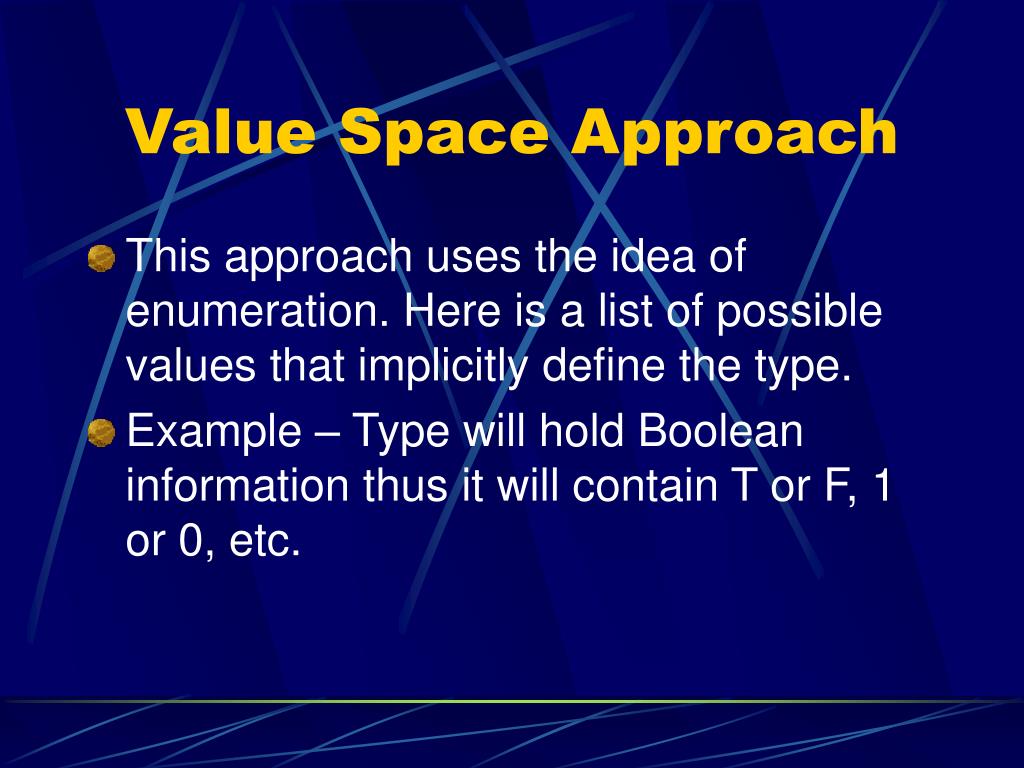 Value Space Approach

This approach uses the idea of enumeration. Here is a list of possible values that implicitly define the type.

Example – Type will hold Boolean information thus it will contain T or F, 1 or 0, etc.